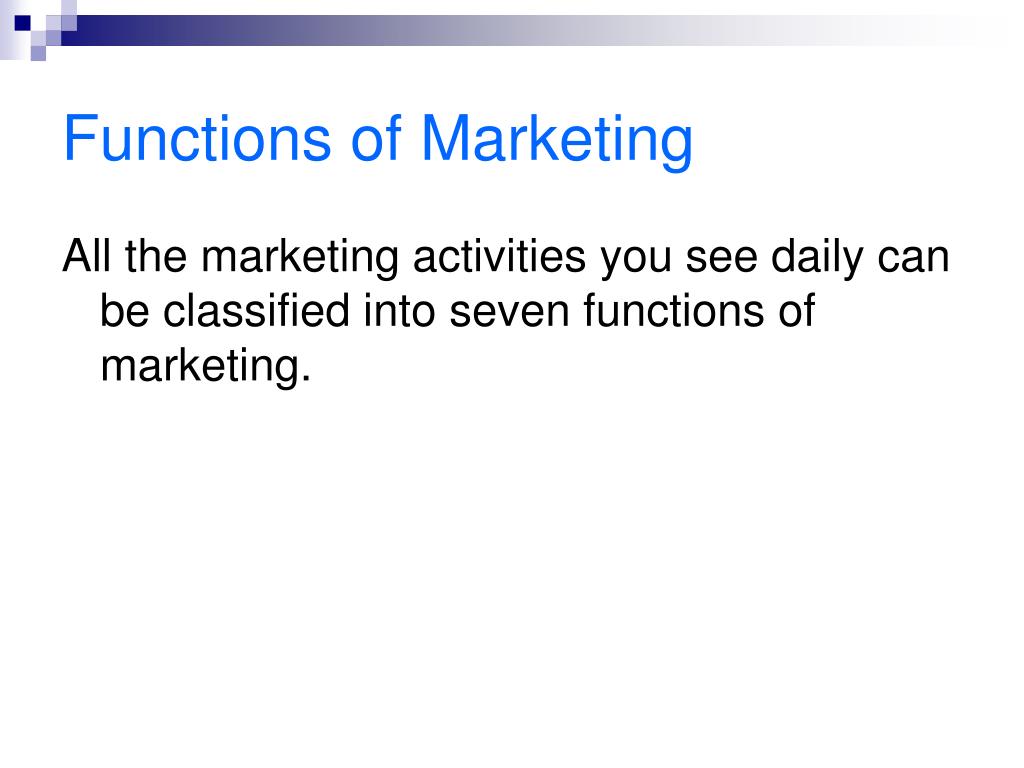 Functions of Marketing

All the marketing activities you see daily can be classified into seven functions of marketing.